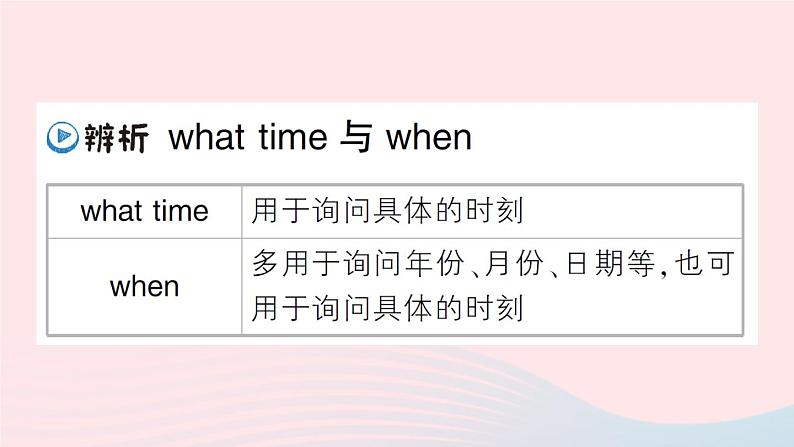 辨析 what time 与 when

| what time | 用于询问具体的时刻 |
|---|---|
| when | 多用于询问年份、月份、日期等，也可用于询问具体的时刻 |